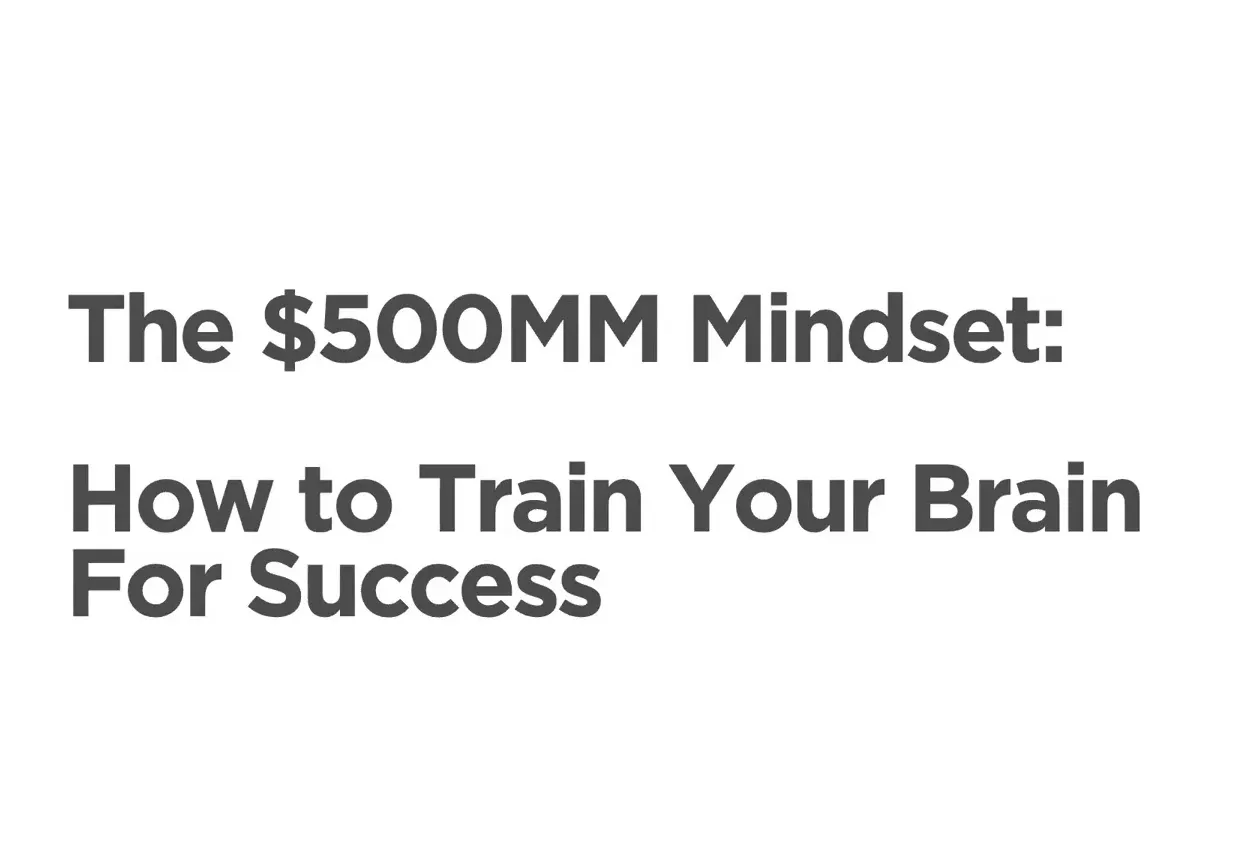 The \$500MM Mindset:

How to Train Your Brain For Success